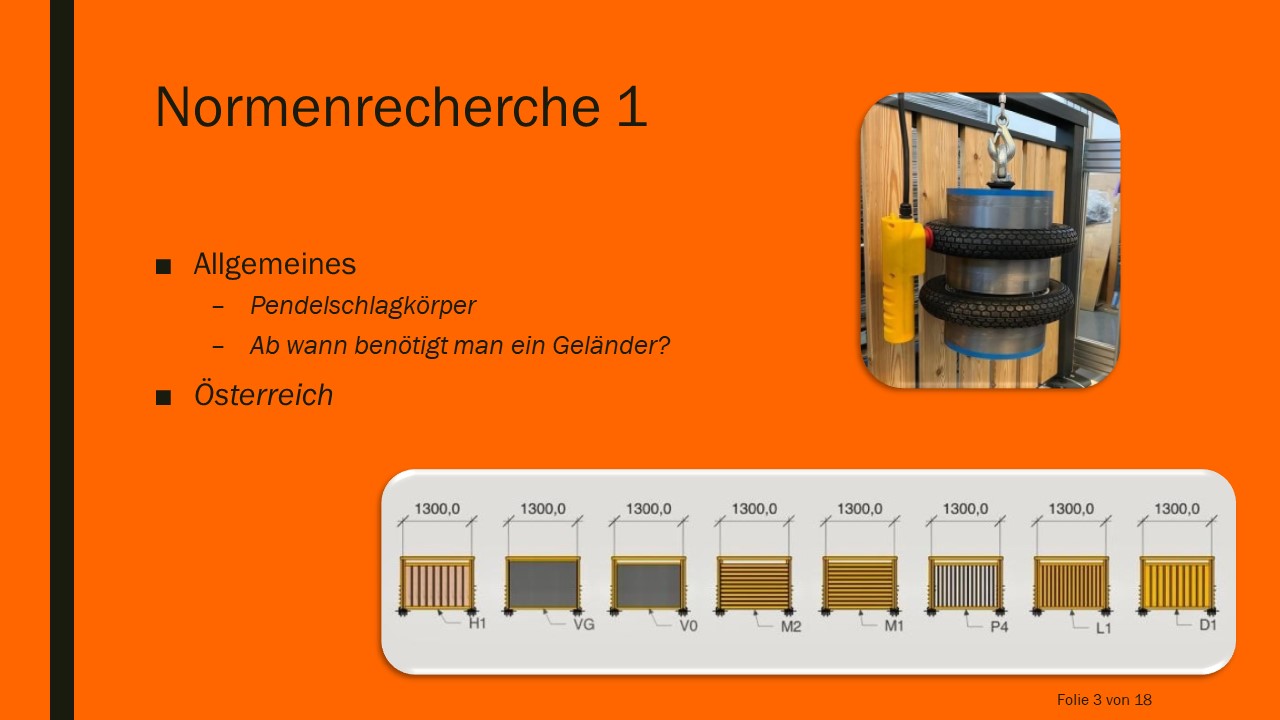 Normenrecherche 1

■ Allgemeines
– Pendelschlagkörper
– Ab wann benötigt man ein Geländer?
■ Österreich

1300,0 H1
1300,0 VG
1300,0 V0
1300,0 M2
1300,0 M1
1300,0 P4
1300,0 L1
1300,0 D1

Folie 3 von 18